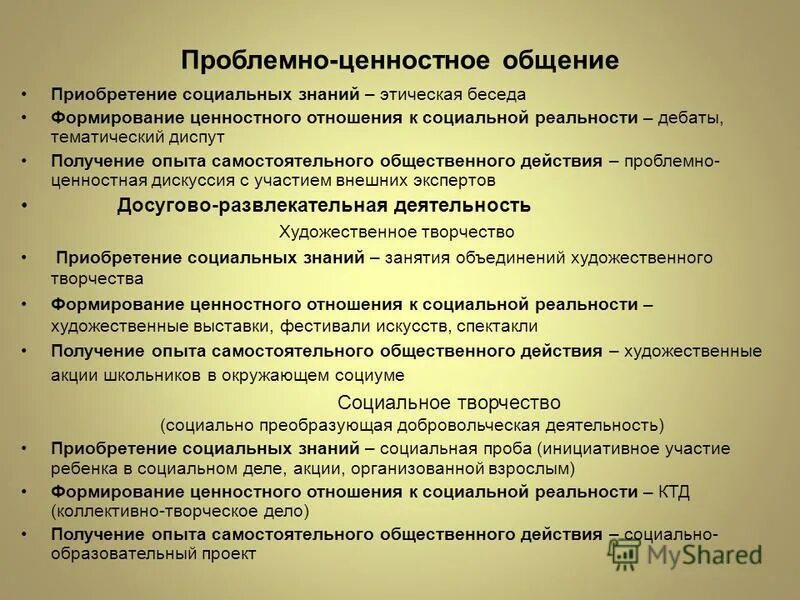 Проблемно-ценностное общение

• Приобретение социальных знаний – этическая беседа
• Формирование ценностного отношения к социальной реальности – дебаты, тематический диспут
• Получение опыта самостоятельного общественного действия – проблемно-ценностная дискуссия с участием внешних экспертов
• Досугово-развлекательная деятельность

Художественное творчество

• Приобретение социальных знаний – занятия объединений художественного творчества
• Формирование ценностного отношения к социальной реальности – художественные выставки, фестивали искусств, спектакли
• Получение опыта самостоятельного общественного действия – художественные акции школьников в окружающем социуме

Социальное творчество
(социально преобразующая добровольческая деятельность)

• Приобретение социальных знаний – социальная проба (инициативное участие ребенка в социальном деле, акции, организованной взрослым)
• Формирование ценностного отношения к социальной реальности – КТД (коллективно-творческое дело)
• Получение опыта самостоятельного общественного действия – социально-образовательный проект

MyShared